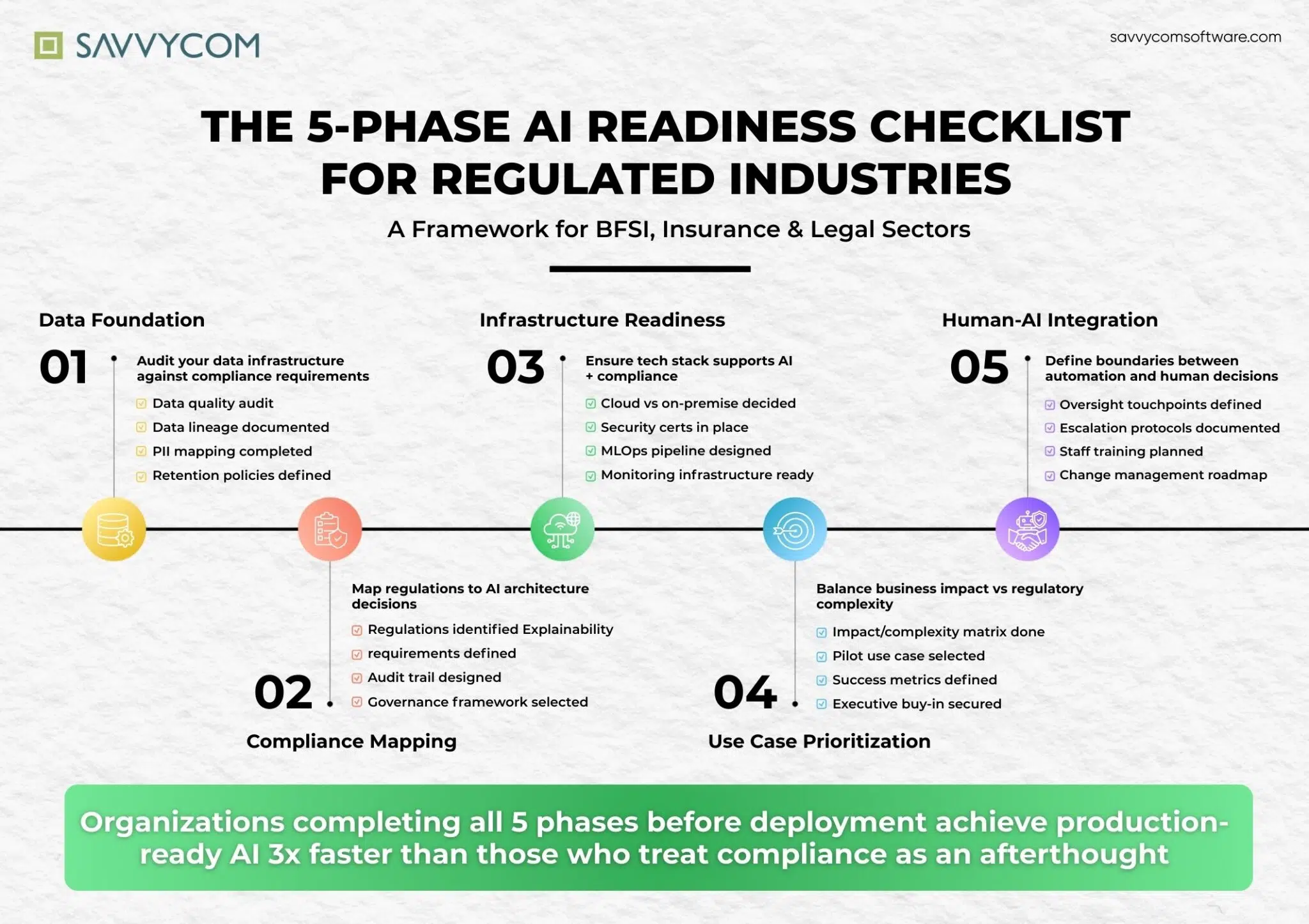 SAVVYCOM

savvycomsoftware.com

THE 5-PHASE AI READINESS CHECKLIST FOR REGULATED INDUSTRIES

A Framework for BFSI, Insurance & Legal Sectors

Data Foundation

01

Audit your data infrastructure against compliance requirements

Data quality audit

Data lineage documented

PII mapping completed

Retention policies defined

Infrastructure Readiness

03

Ensure tech stack supports AI + compliance

Cloud vs on-premise decided

Security certs in place

MLOps pipeline designed

Monitoring infrastructure ready

Human-AI Integration

05

Define boundaries between automation and human decisions

Oversight touchpoints defined

Escalation protocols documented

Staff training planned

Change management roadmap

Map regulations to AI architecture decisions

Regulations identified Explainability

requirements defined

Audit trail designed

Governance framework selected

02

Compliance Mapping

Balance business impact vs regulatory complexity

Impact/complexity matrix done

Pilot use case selected

Success metrics defined

Executive buy-in secured

04

Use Case Prioritization

Organizations completing all 5 phases before deployment achieve production-ready AI 3x faster than those who treat compliance as an afterthought